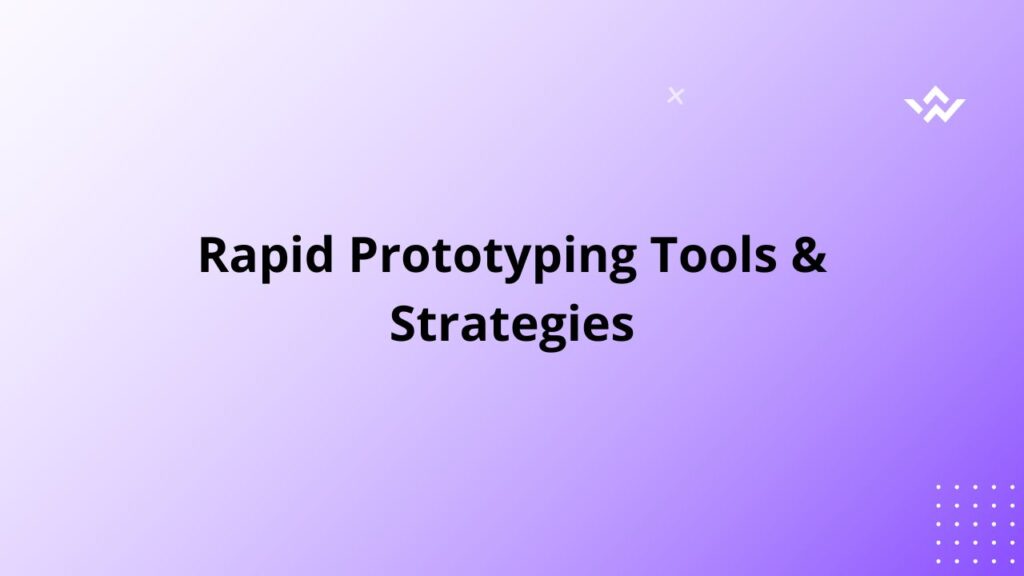 Rapid Prototyping Tools & Strategies